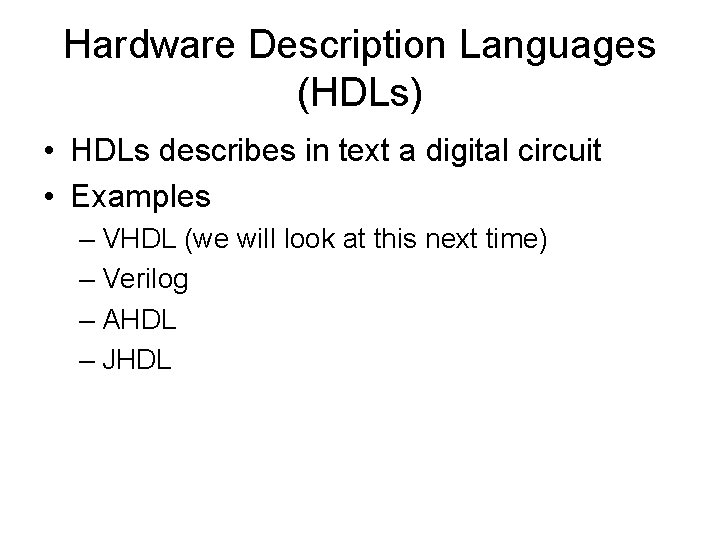 Hardware Description Languages (HDLs)

• HDLs describes in text a digital circuit
• Examples
– VHDL (we will look at this next time)
– Verilog
– AHDL
– JHDL